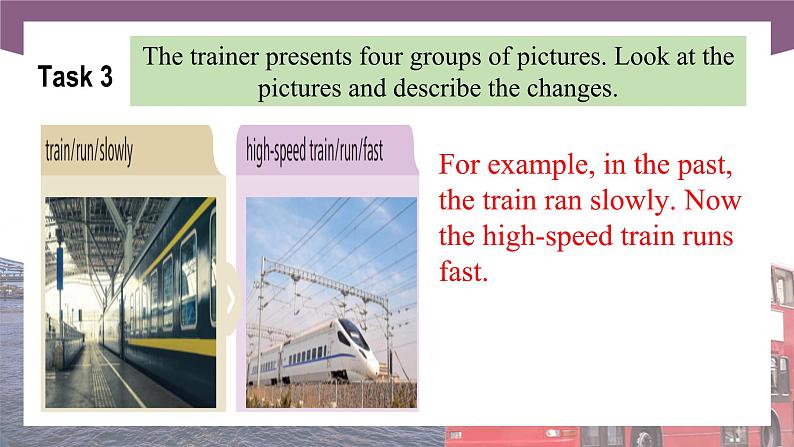 Task 3

The trainer presents four groups of pictures. Look at the pictures and describe the changes.

train/run/slowly

high-speed train/run/fast

For example, in the past, the train ran slowly. Now the high-speed train runs fast.